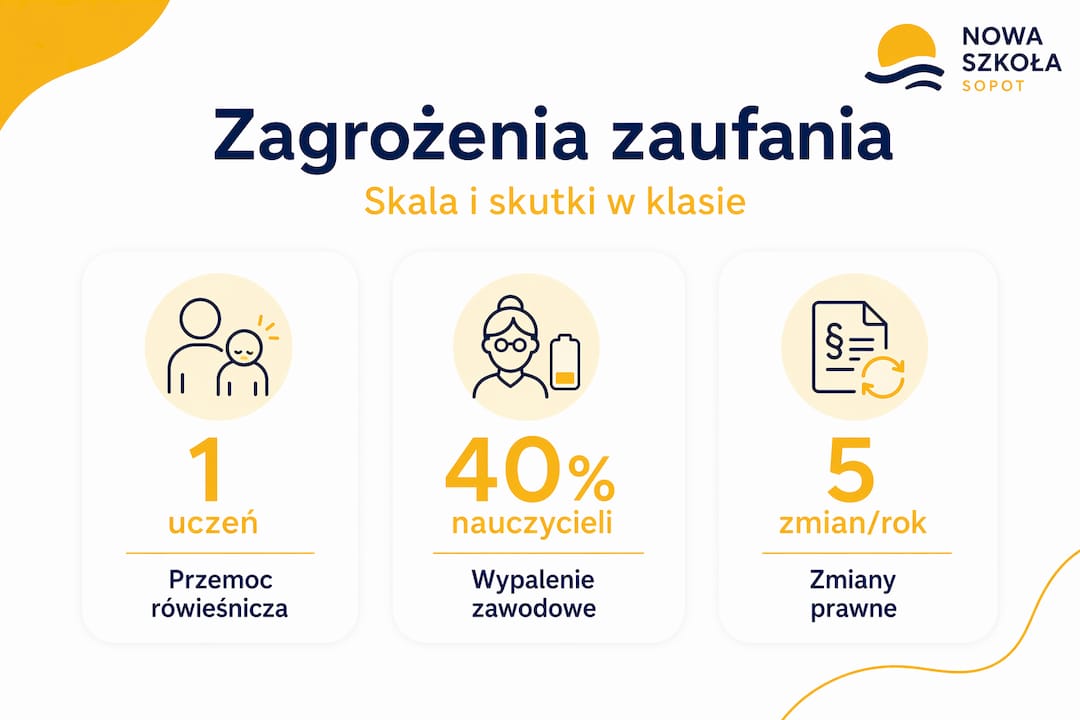 NOWA SZKOŁA SOPOT

Zagrożenia zaufania

Skala i skutki w klasie

1
uczeń

Przemoc rówieśnicza

40%
nauczycieli

Wypalenie zawodowe

5
zmian/rok

Zmiany prawne